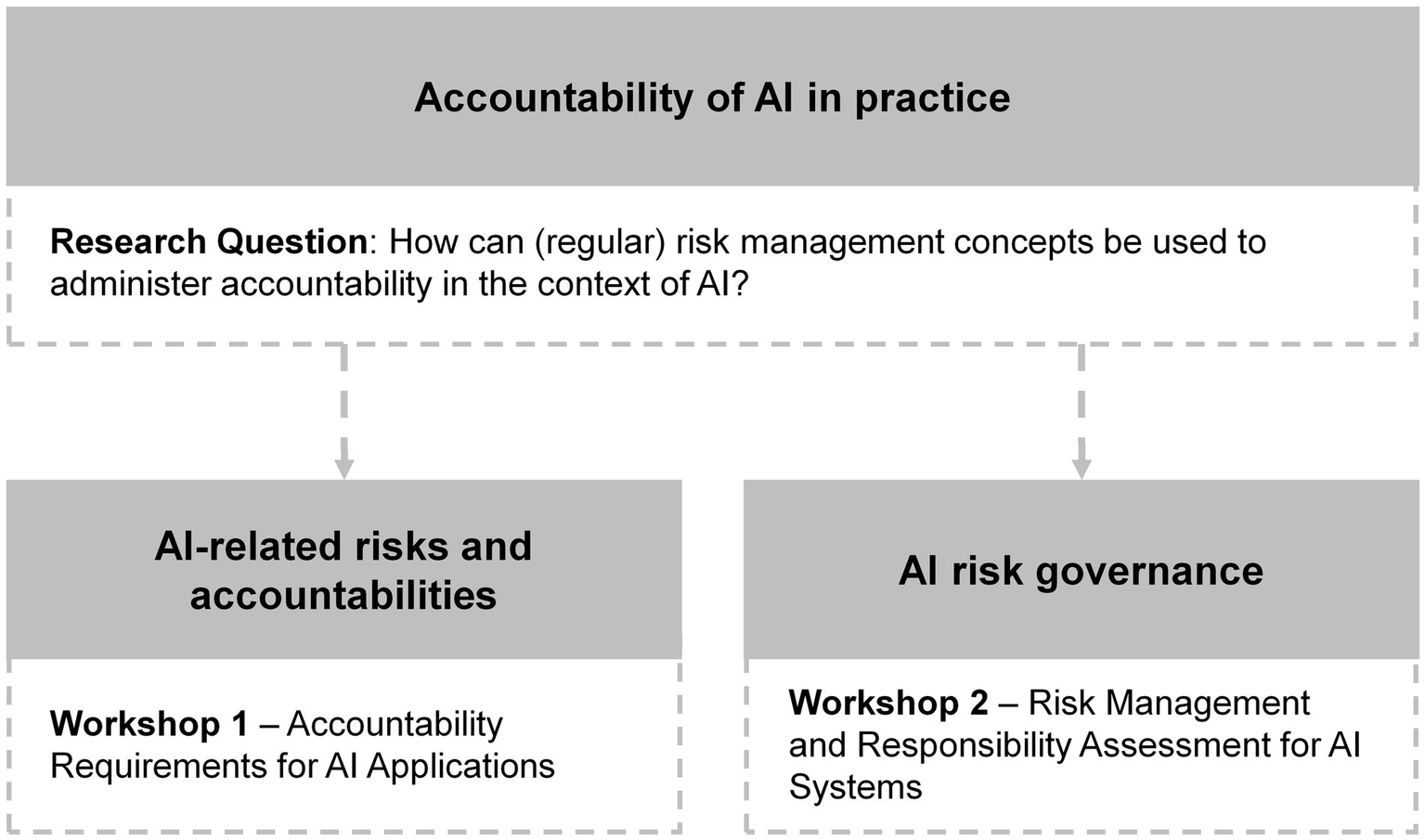 Accountability of AI in practice

Research Question: How can (regular) risk management concepts be used to administer accountability in the context of AI?

AI-related risks and accountabilities

Workshop 1 – Accountability Requirements for AI Applications

AI risk governance

Workshop 2 – Risk Management and Responsibility Assessment for AI Systems